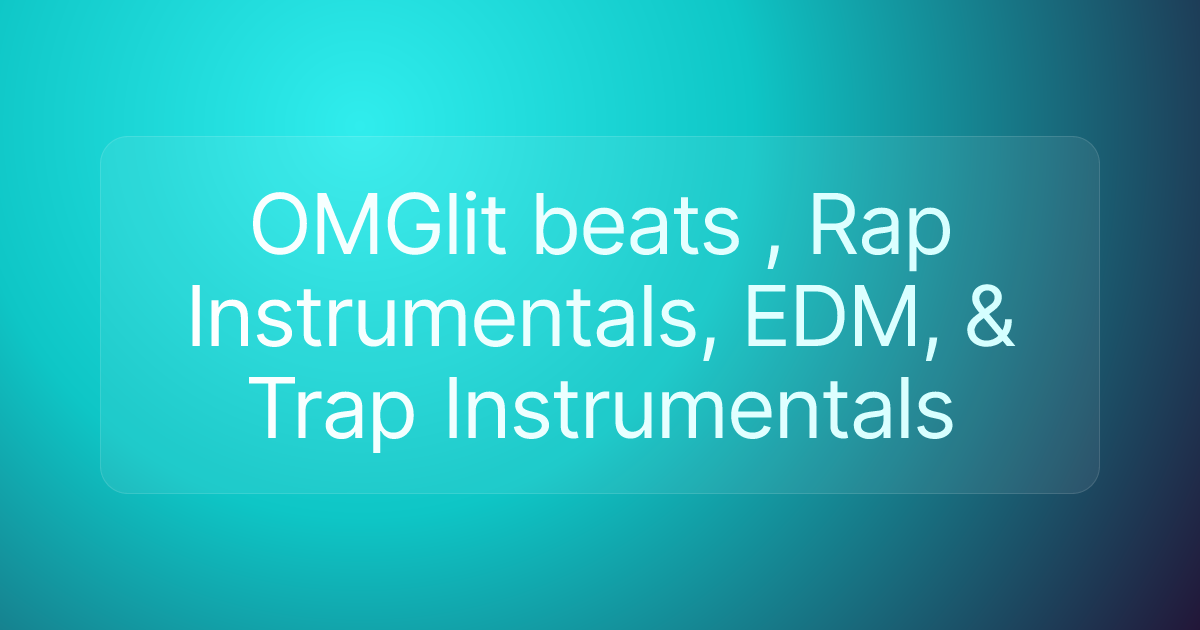 OMGlit beats , Rap Instrumentals, EDM, & Trap Instrumentals